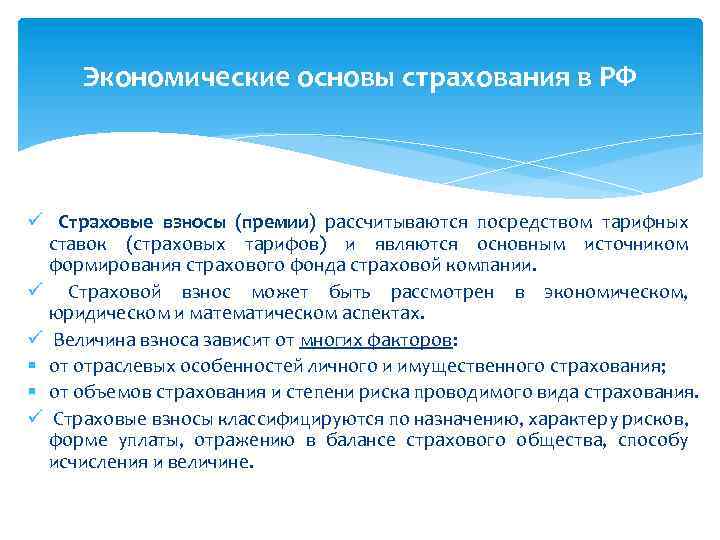 Экономические основы страхования в РФ

✓ Страховые взносы (премии) рассчитываются посредством тарифных ставок (страховых тарифов) и являются основным источником формирования страхового фонда страховой компании.

✓ Страховой взнос может быть рассмотрен в экономическом, юридическом и математическом аспектах.

✓ Величина взноса зависит от многих факторов:

▪ от отраслевых особенностей личного и имущественного страхования;

▪ от объемов страхования и степени риска проводимого вида страхования.

✓ Страховые взносы классифицируются по назначению, характеру рисков, форме уплаты, отражению в балансе страхового общества, способу исчисления и величине.